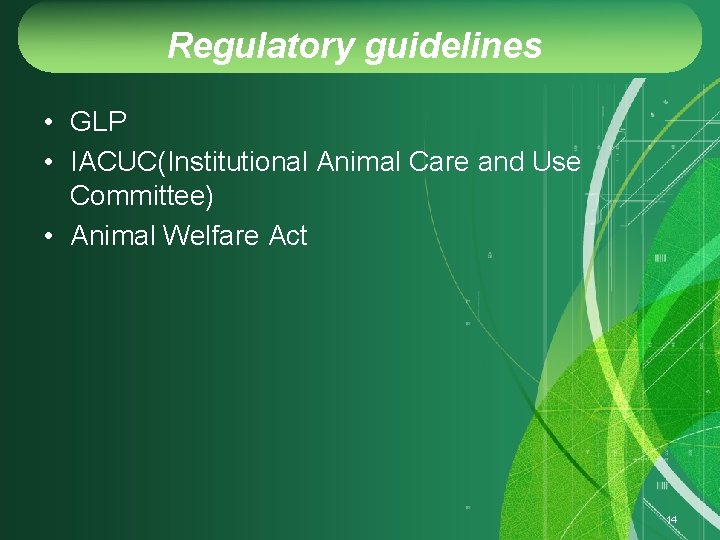 Regulatory guidelines

• GLP
• IACUC(Institutional Animal Care and Use Committee)
• Animal Welfare Act

14